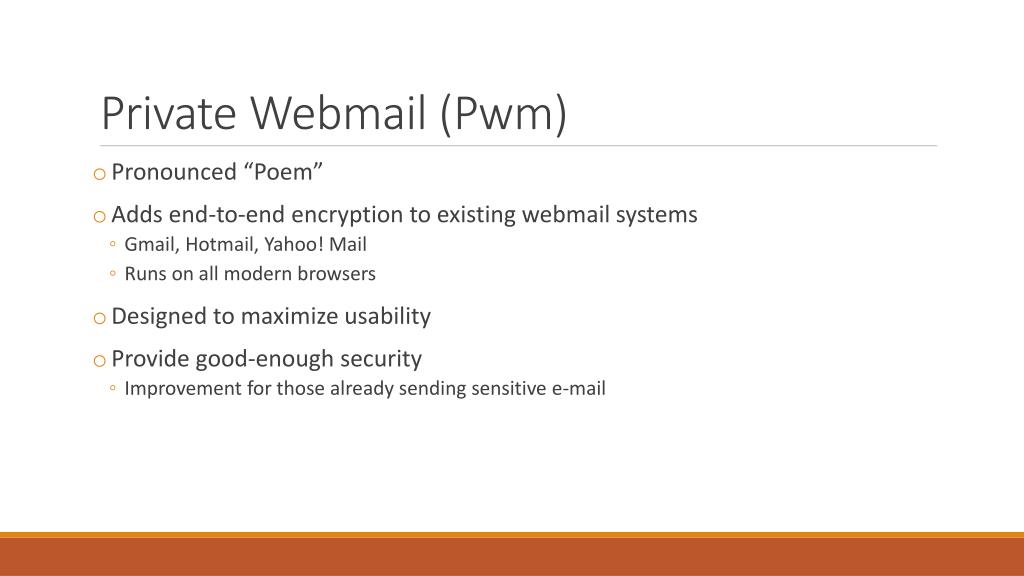 Private Webmail (Pwm)

o Pronounced “Poem”

o Adds end-to-end encryption to existing webmail systems
◦ Gmail, Hotmail, Yahoo! Mail
◦ Runs on all modern browsers

o Designed to maximize usability

o Provide good-enough security
◦ Improvement for those already sending sensitive e-mail